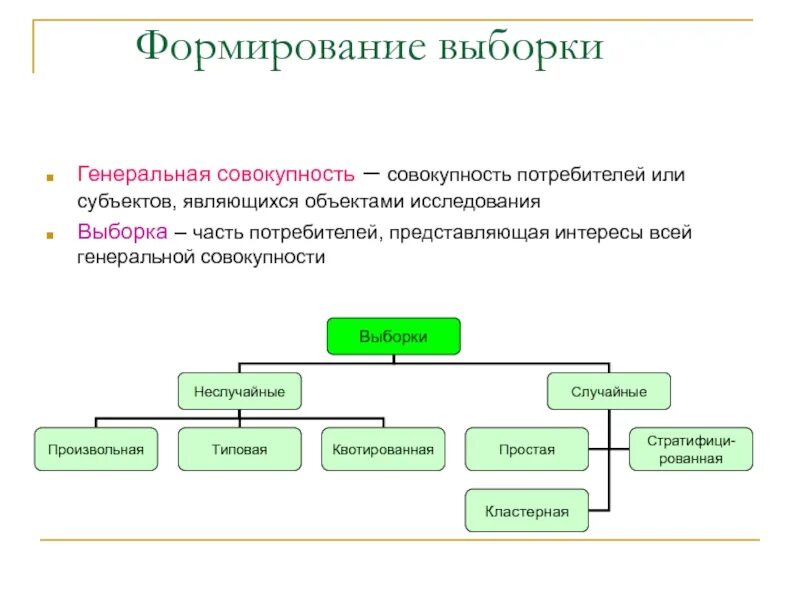 Формирование выборки

Генеральная совокупность – совокупность потребителей или субъектов, являющихся объектами исследования

Выборка – часть потребителей, представляющая интересы всей генеральной совокупности

Выборки

Неслучайные

Случайные

Произвольная

Типовая

Квотированная

Простая

Стратифицированная

Кластерная